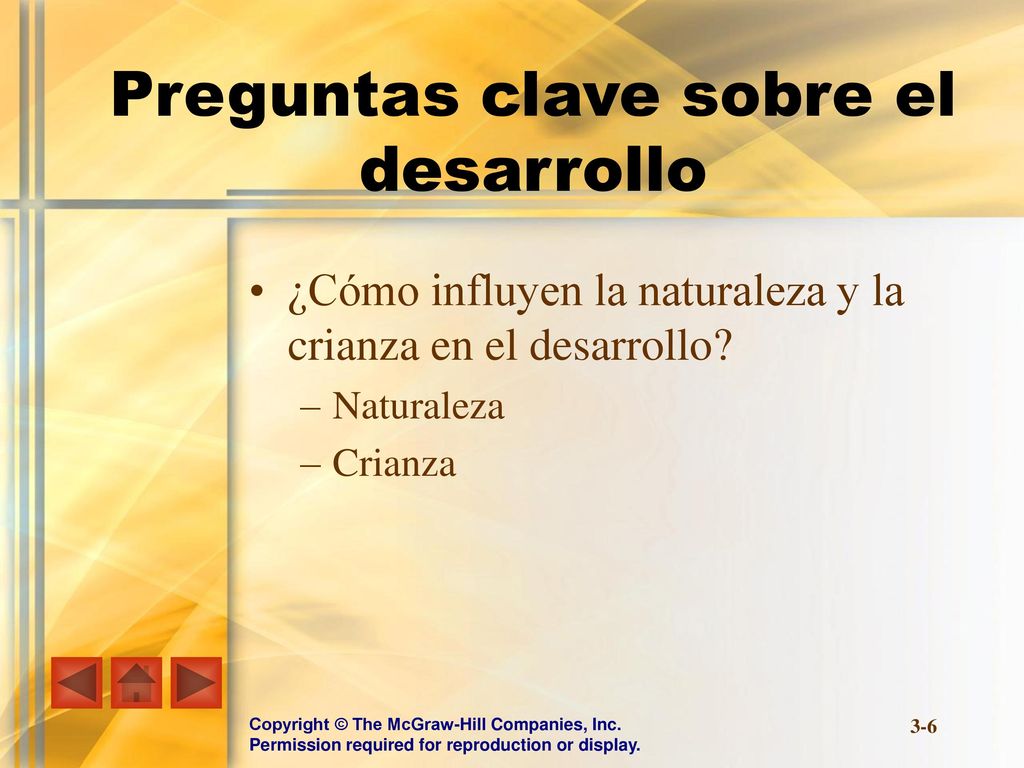 Preguntas clave sobre el desarrollo

• ¿Cómo influyen la naturaleza y la crianza en el desarrollo?
– Naturaleza
– Crianza

Copyright © The McGraw-Hill Companies, Inc.
Permission required for reproduction or display.

3-6